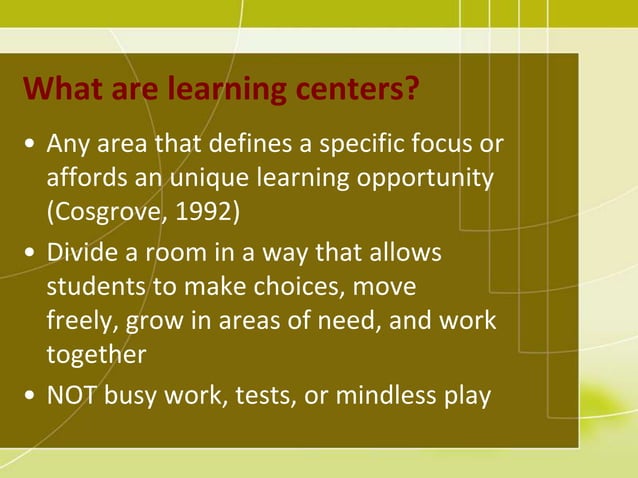 What are learning centers?

• Any area that defines a specific focus or affords an unique learning opportunity (Cosgrove, 1992)

• Divide a room in a way that allows students to make choices, move freely, grow in areas of need, and work together

• NOT busy work, tests, or mindless play